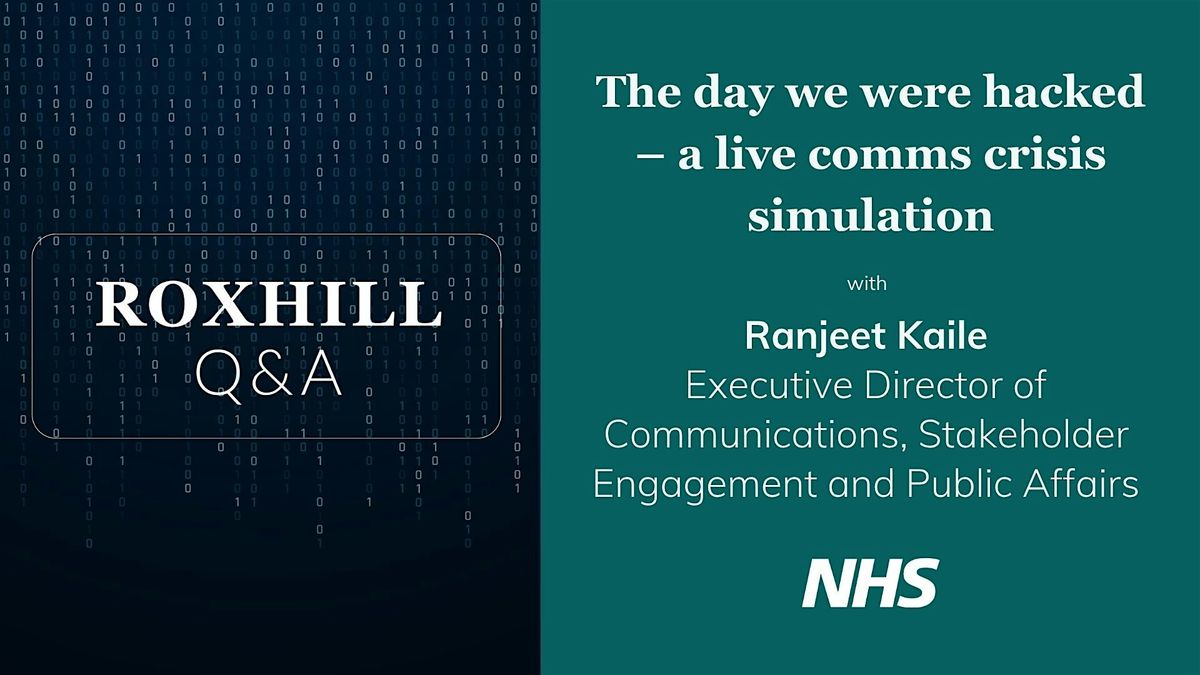 ROXHILL
Q&A

The day we were hacked – a live comms crisis simulation

with

Ranjeet Kaile
Executive Director of Communications, Stakeholder Engagement and Public Affairs

NHS